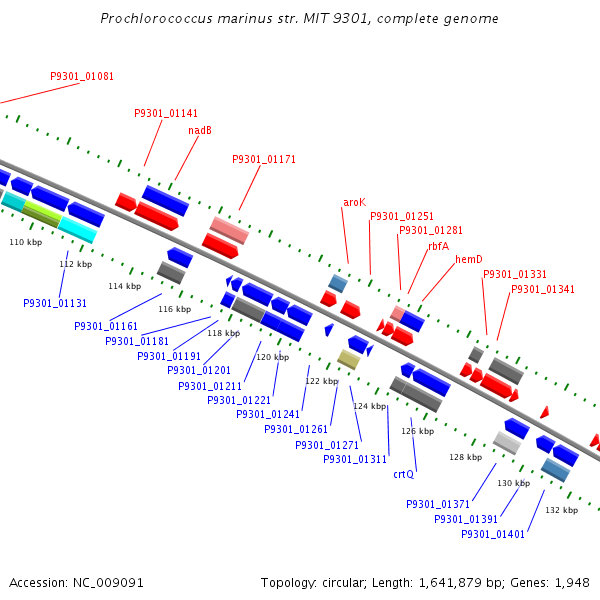 Prochlorococcus marinus str. MIT 9301, complete genome

P9301_01081

P9301_01141

nadB

P9301_01171

aroK

P9301_01251

P9301_01281

rbfA

hemD

P9301_01331

P9301_01341

110 kbp

112 kbp

114 kbp

116 kbp

118 kbp

120 kbp

122 kbp

124 kbp

126 kbp

128 kbp

130 kbp

132 kbp

P9301_01131

P9301_01161

P9301_01181

P9301_01191

P9301_01201

P9301_01211

P9301_01221

P9301_01241

P9301_01261

P9301_01271

P9301_01311

crtQ

P9301_01371

P9301_01391

P9301_01401

Accession: NC_009091

Topology: circular; Length: 1,641,879 bp; Genes: 1,948